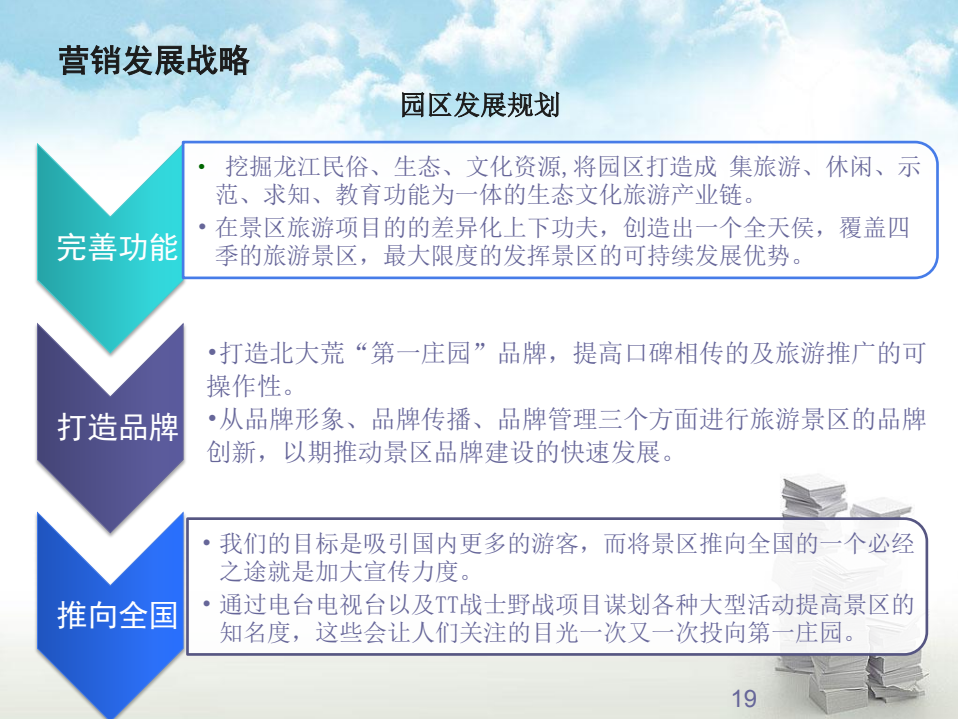 营销发展战略

园区发展规划

完善功能

• 挖掘龙江民俗、生态、文化资源,将园区打造成 集旅游、休闲、示范、求知、教育功能为一体的生态文化旅游产业链。

• 在景区旅游项目的的差异化上下功夫，创造出一个全天侯，覆盖四季的旅游景区，最大限度的发挥景区的可持续发展优势。

打造品牌

•打造北大荒“第一庄园”品牌，提高口碑相传的及旅游推广的可操作性。

•从品牌形象、品牌传播、品牌管理三个方面进行旅游景区的品牌创新，以期推动景区品牌建设的快速发展。

推向全国

• 我们的目标是吸引国内更多的游客，而将景区推向全国的一个必经之途就是加大宣传力度。

• 通过电台电视台以及TT战士野战项目谋划各种大型活动提高景区的知名度，这些会让人们关注的目光一次又一次投向第一庄园。

19